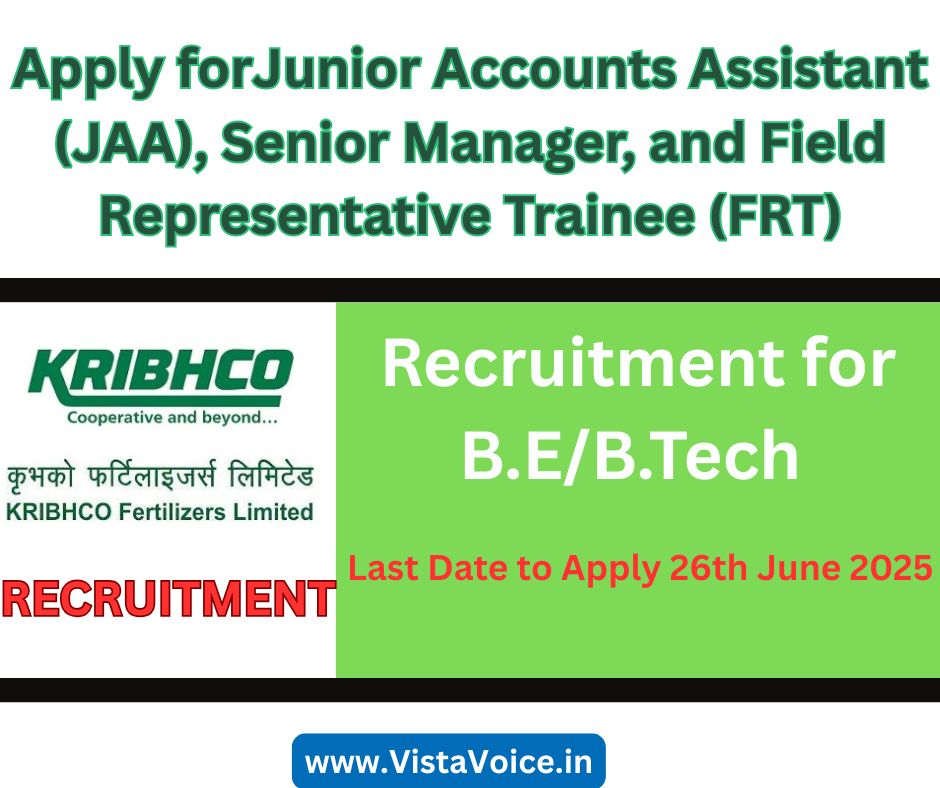 Apply forJunior Accounts Assistant (JAA), Senior Manager, and Field Representative Trainee (FRT)

KRIBHCO
Cooperative and beyond...

कृभको फर्टिलाइजर्स लिमिटेड
KRIBHCO Fertilizers Limited

RECRUITMENT

Recruitment for B.E/B.Tech

Last Date to Apply 26th June 2025

www.VistaVoice.in